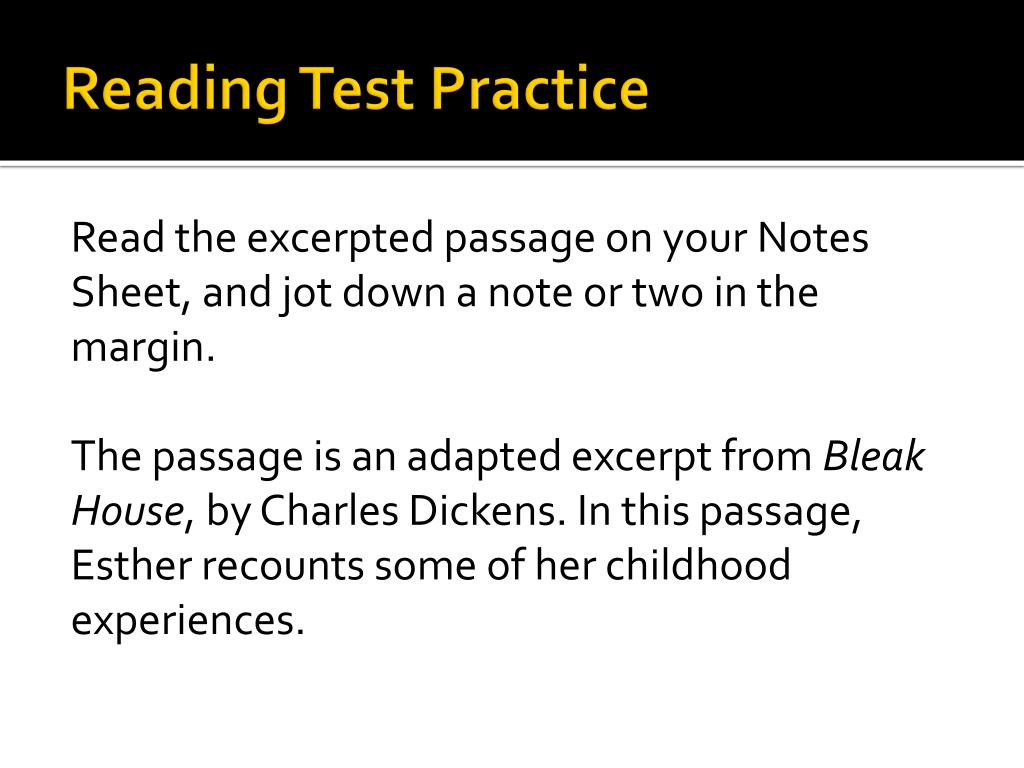 Reading Test Practice

Read the excerpted passage on your Notes Sheet, and jot down a note or two in the margin.

The passage is an adapted excerpt from Bleak House, by Charles Dickens. In this passage, Esther recounts some of her childhood experiences.